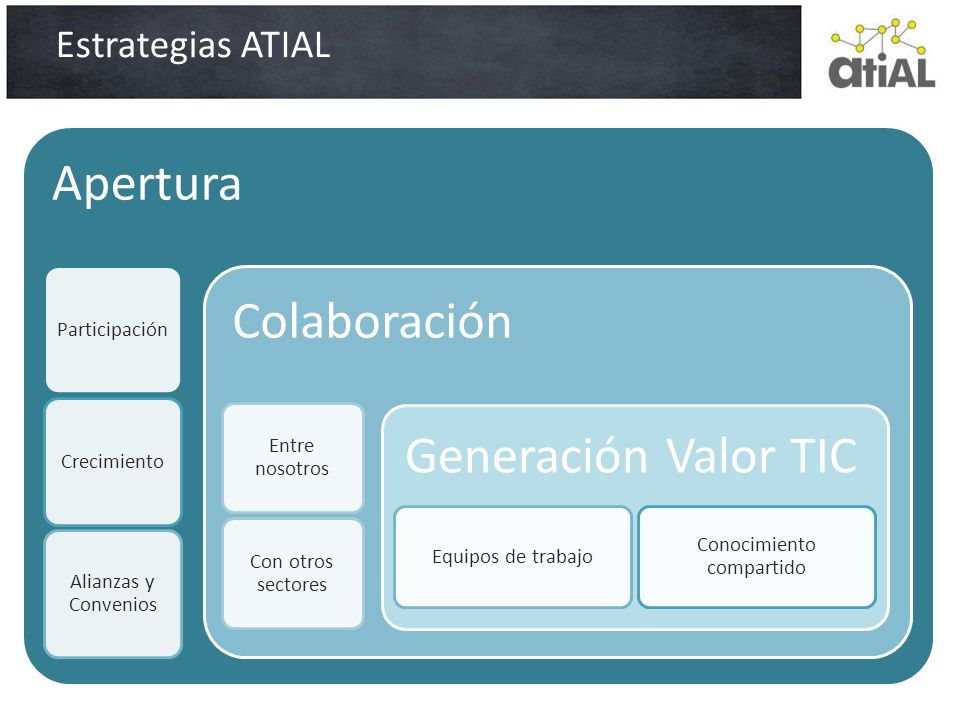 Estrategias ATIAL

atiAL

Apertura

Participación

Crecimiento

Alianzas y Convenios

Colaboración

Entre nosotros

Con otros sectores

Generación Valor TIC

Equipos de trabajo

Conocimiento compartido